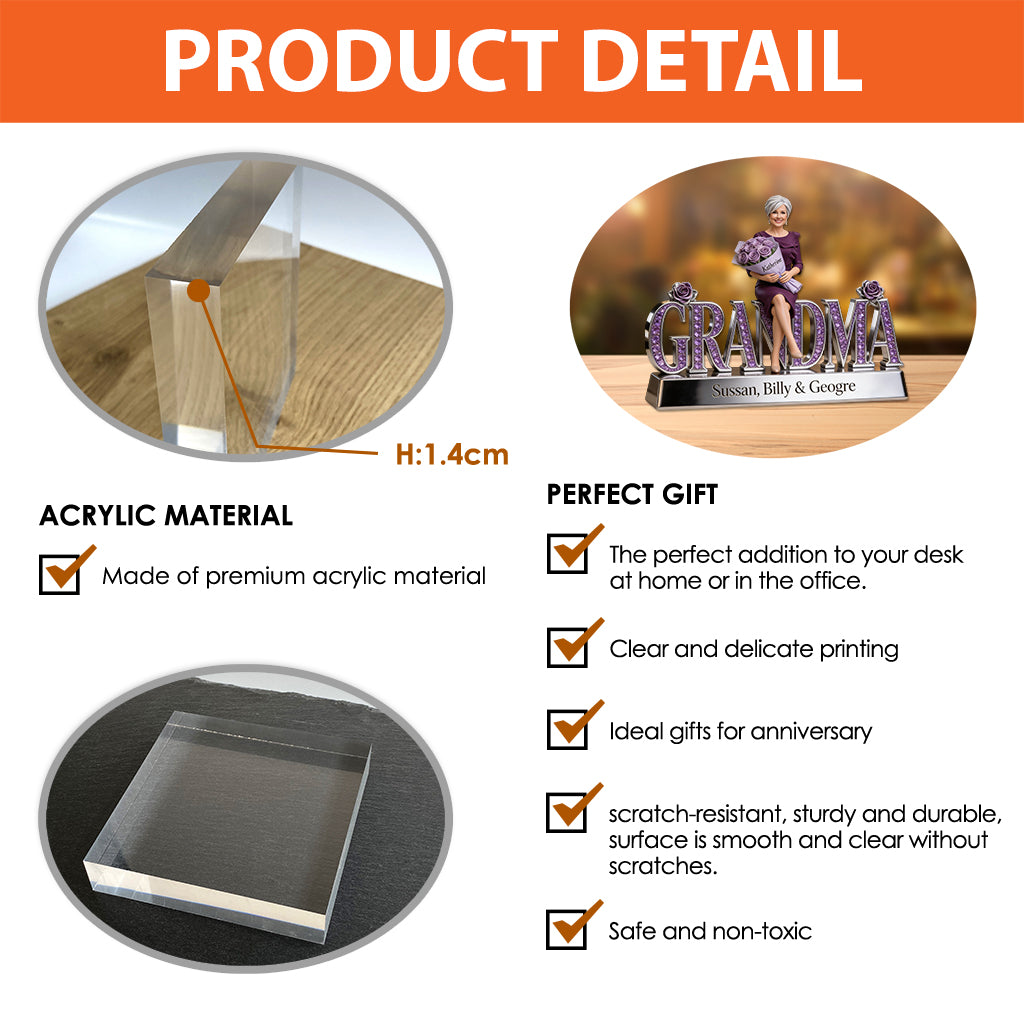 PRODUCT DETAIL

H:1.4cm

ACRYLIC MATERIAL

Made of premium acrylic material

Katherine

GRANDMA

Sussan, Billy & Geogre

PERFECT GIFT

The perfect addition to your desk at home or in the office.

Clear and delicate printing

Ideal gifts for anniversary

scratch-resistant, sturdy and durable, surface is smooth and clear without scratches.

Safe and non-toxic